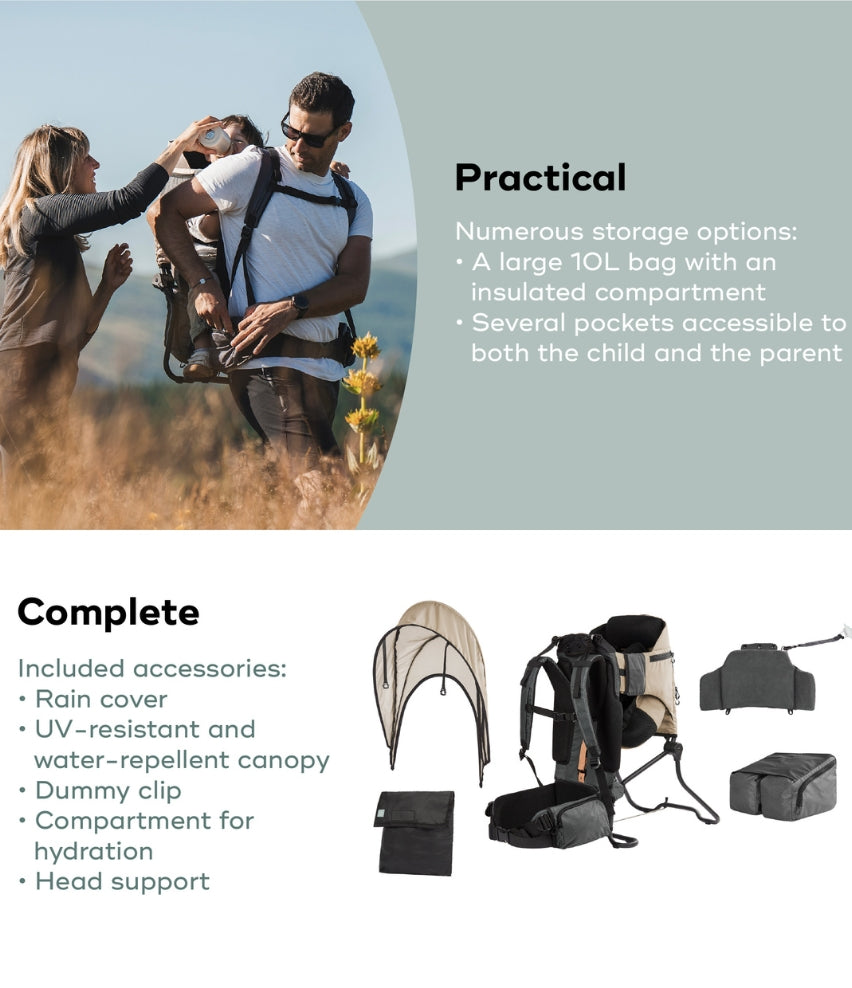 Practical

Numerous storage options:
• A large 10L bag with an insulated compartment
• Several pockets accessible to both the child and the parent

Complete

Included accessories:
• Rain cover
• UV-resistant and water-repellent canopy
• Dummy clip
• Compartment for hydration
• Head support